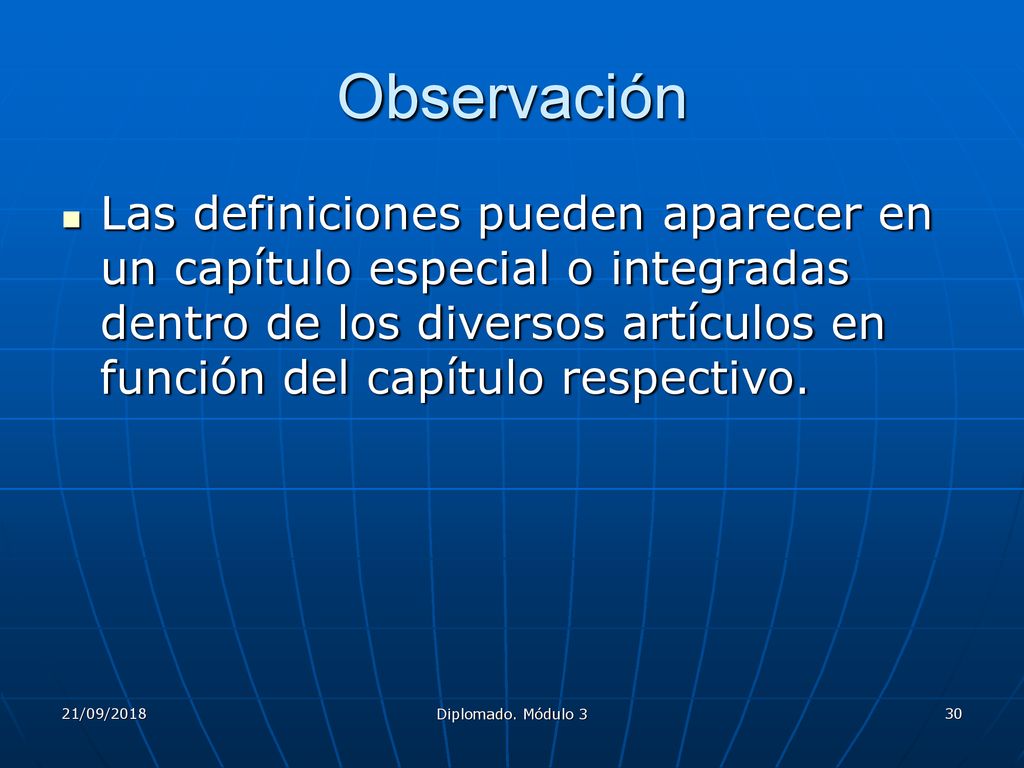 Observación

Las definiciones pueden aparecer en un capítulo especial o integradas dentro de los diversos artículos en función del capítulo respectivo.

21/09/2018

Diplomado. Módulo 3

30